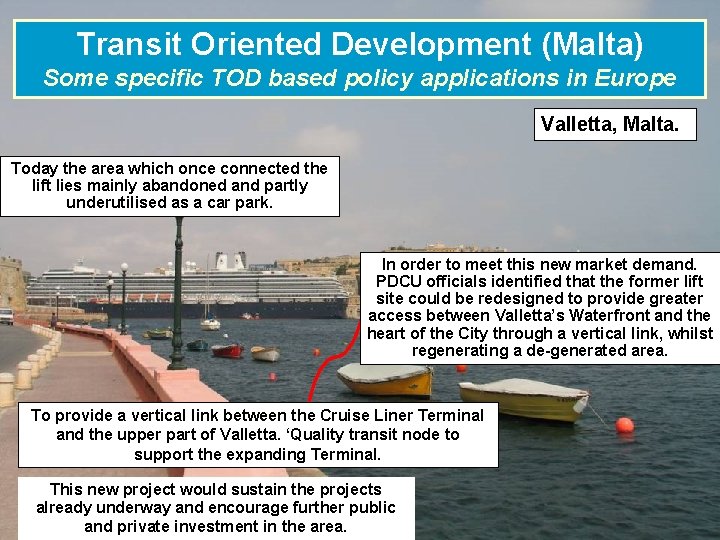 Transit Oriented Development (Malta)
Some specific TOD based policy applications in Europe

Valletta, Malta.

Today the area which once connected the lift lies mainly abandoned and partly underutilised as a car park.

In order to meet this new market demand. PDCU officials identified that the former lift site could be redesigned to provide greater access between Valletta's Waterfront and the heart of the City through a vertical link, whilst regenerating a de-generated area.

To provide a vertical link between the Cruise Liner Terminal and the upper part of Valletta. 'Quality transit node to support the expanding Terminal.

This new project would sustain the projects already underway and encourage further public and private investment in the area.